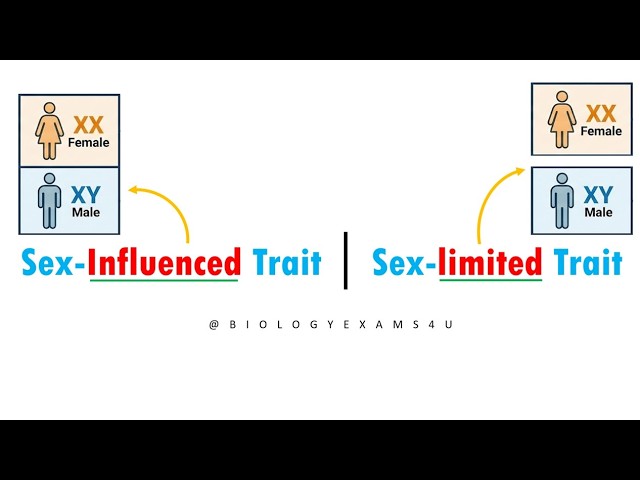 XX
Female

XY
Male

Sex-Influenced Trait

XX
Female

XY
Male

Sex-limited Trait

@BIOLOGYEXAMS4U